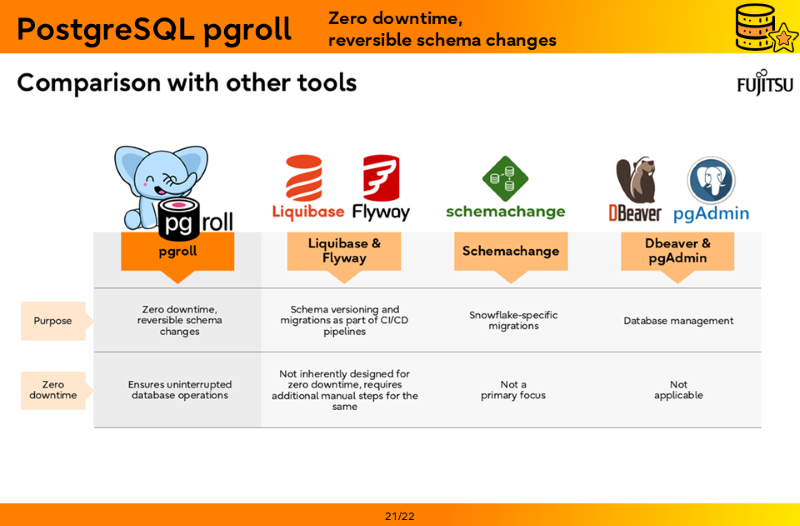 PostgreSQL pgroll

Zero downtime, reversible schema changes

Comparison with other tools

FUJITSU

pg roll

Liquibase Flyway

schemachange

DBeaver pgAdmin

|  | pgroll | Liquibase & Flyway | Schemachange | Dbeaver & pgAdmin |
|---|---|---|---|---|
| Purpose | Zero downtime, reversible schema changes | Schema versioning and migrations as part of CI/CD pipelines | Snowflake-specific migrations | Database management |
| Zero downtime | Ensures uninterrupted database operations | Not inherently designed for zero downtime, requires additional manual steps for the same | Not a primary focus | Not applicable |

21/22